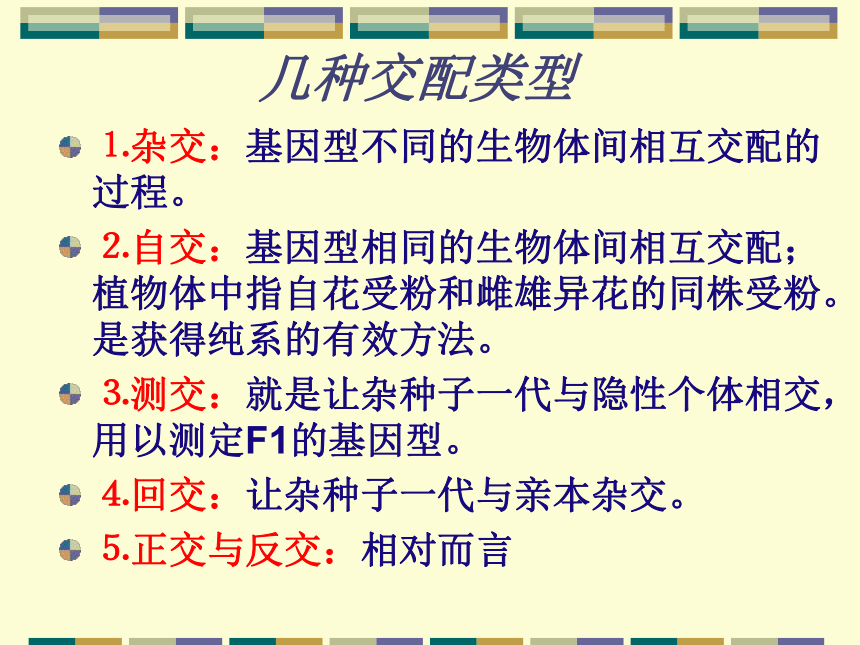 几种交配类型

1.杂交：基因型不同的生物体间相互交配的过程。

2.自交：基因型相同的生物体间相互交配；植物体中指自花受粉和雌雄异花的同株受粉。是获得纯系的有效方法。

3.测交：就是让杂种子一代与隐性个体相交，用以测定F1的基因型。

4.回交：让杂种子一代与亲本杂交。

5.正交与反交：相对而言